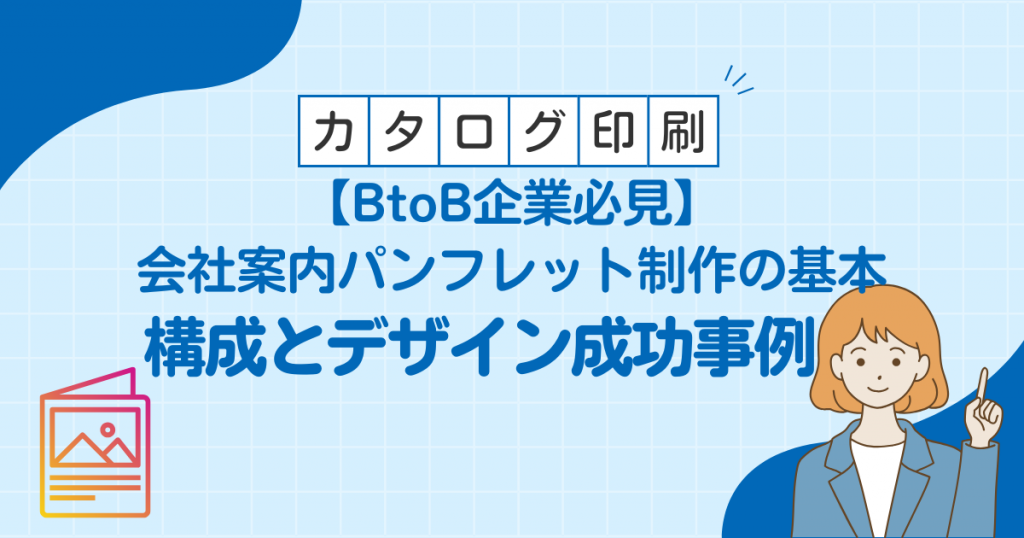 カタログ印刷

【BtoB企業必見】
会社案内パンフレット制作の基本
構成とデザイン成功事例